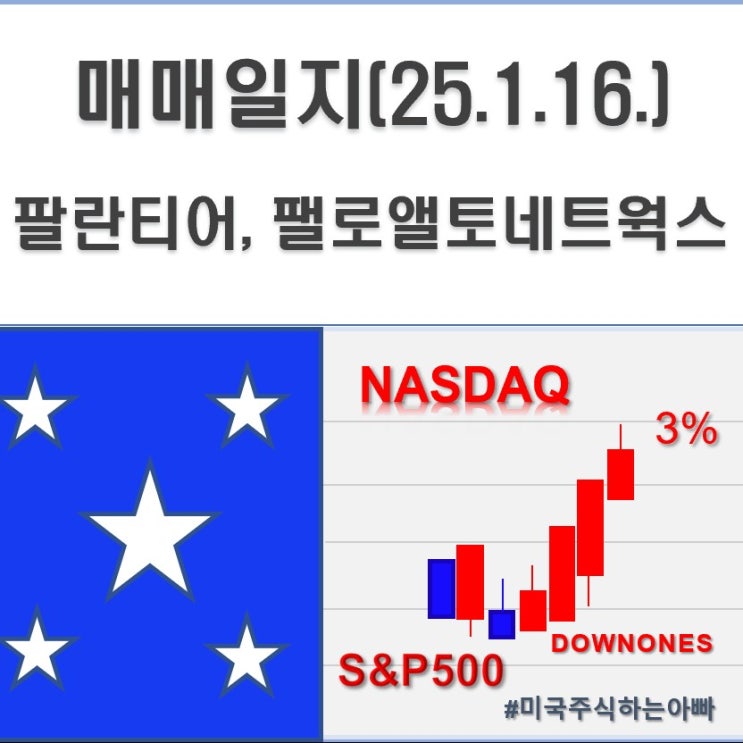 매매일지(25.1.16.)

팔란티어, 팰로앨토네트웍스

NASDAQ

3%

DOWNONES

S&P500

#미국주식하는아빠